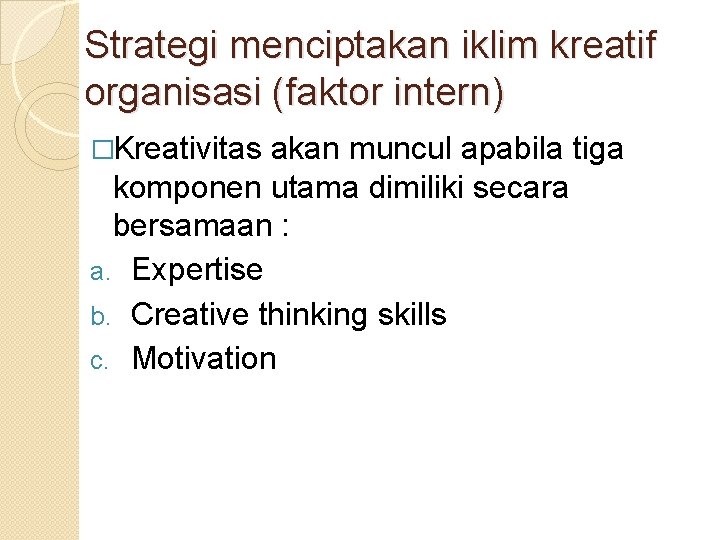 Strategi menciptakan iklim kreatif organisasi (faktor intern)

□Kreativitas akan muncul apabila tiga komponen utama dimiliki secara bersamaan :

a. Expertise
b. Creative thinking skills
c. Motivation